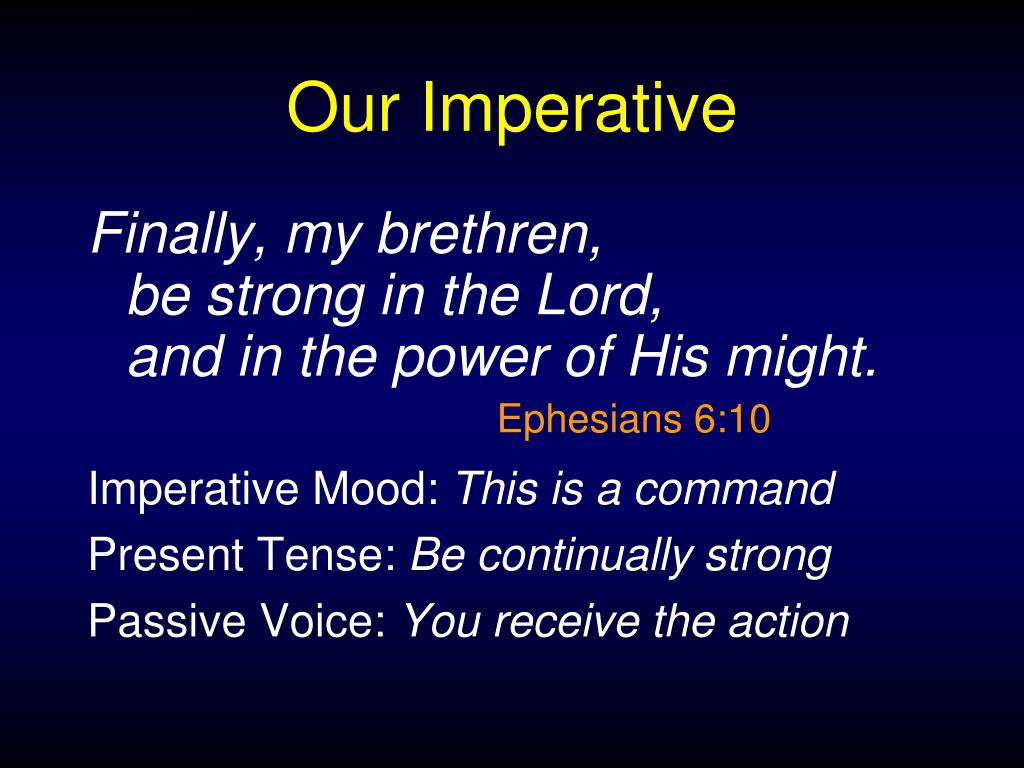 Our Imperative

Finally, my brethren,
be strong in the Lord,
and in the power of His might.
Ephesians 6:10

Imperative Mood: This is a command
Present Tense: Be continually strong
Passive Voice: You receive the action